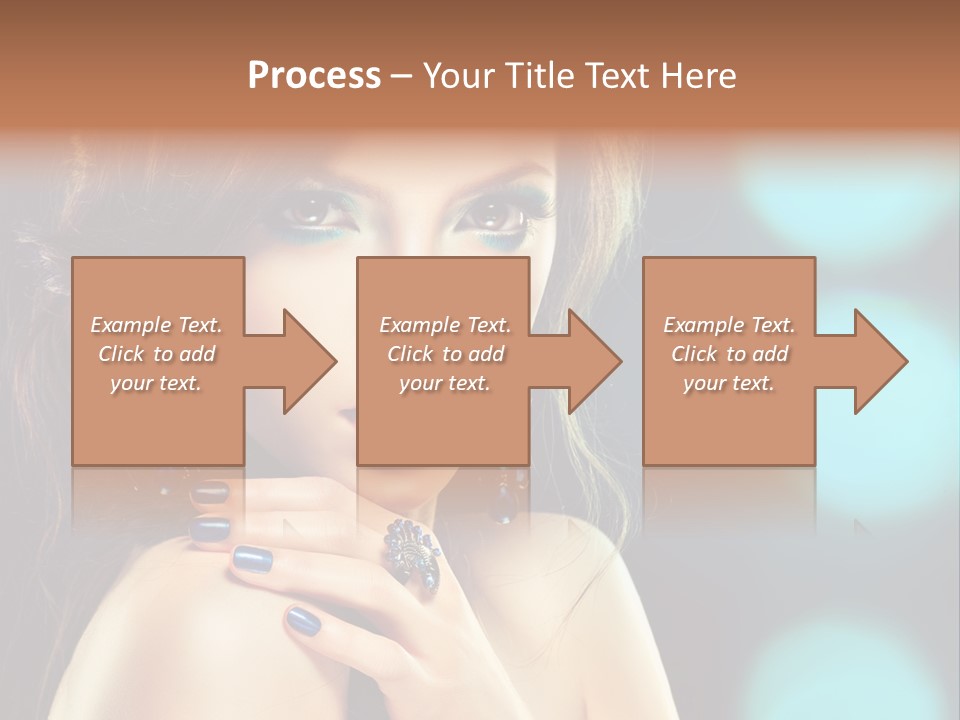 Process – Your Title Text Here

Example Text. Click to add your text.

Example Text. Click to add your text.

Example Text. Click to add your text.